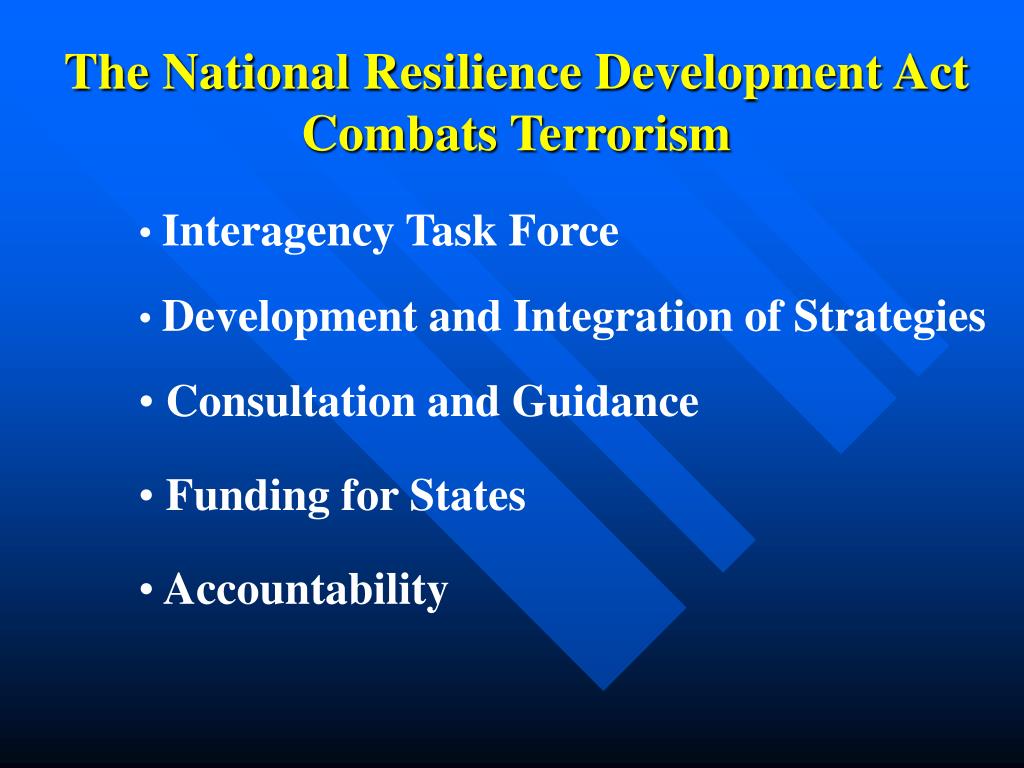 The National Resilience Development Act Combats Terrorism

• Interagency Task Force

• Development and Integration of Strategies

• Consultation and Guidance

• Funding for States

• Accountability